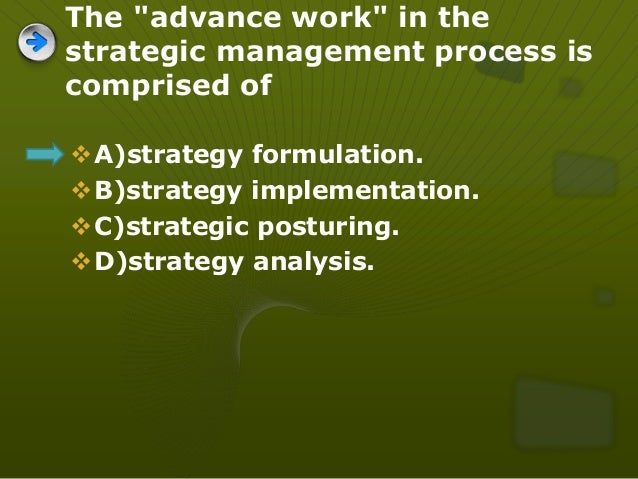 The "advance work" in the strategic management process is comprised of

A)strategy formulation.
B)strategy implementation.
C)strategic posturing.
D)strategy analysis.